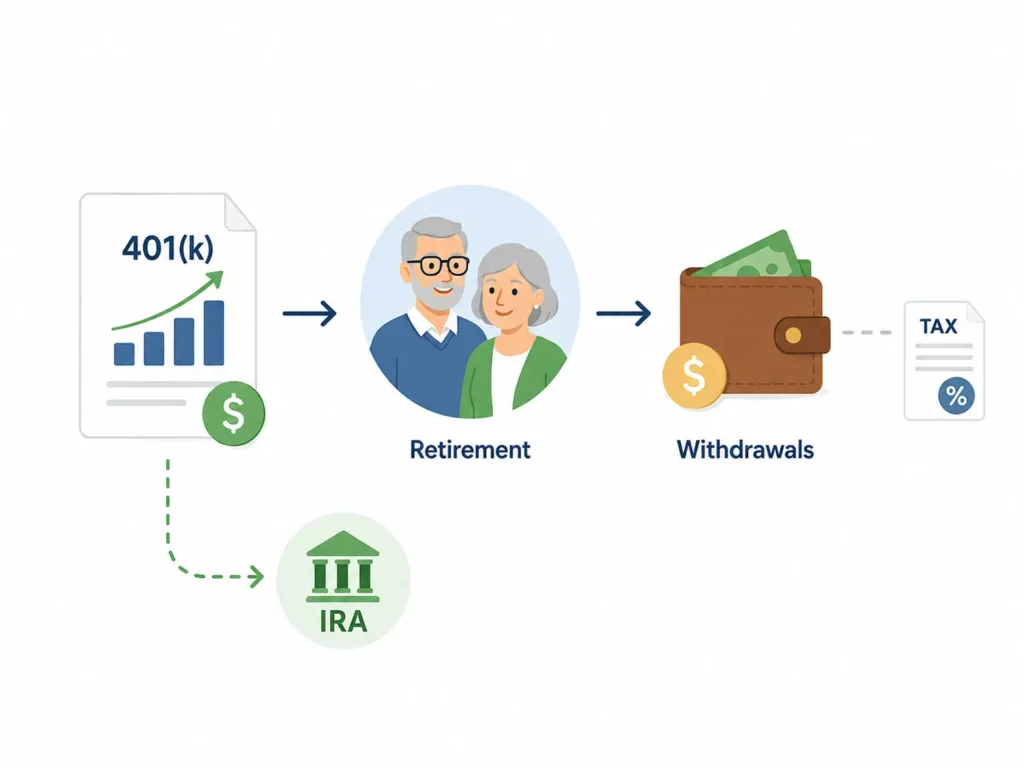 401(k)

$

Retirement

$

Withdrawals

TAX

%

IRA